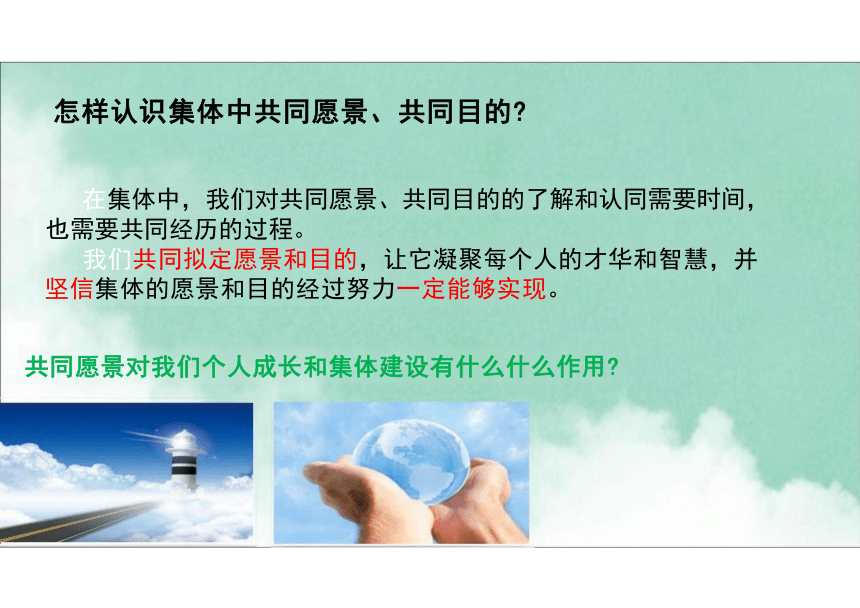 怎样认识集体中共同愿景、共同目的?

在集体中，我们对共同愿景、共同目的的了解和认同需要时间，也需要共同经历的过程。

我们共同拟定愿景和目的，让它凝聚每个人的才华和智慧，并坚信集体的愿景和目的经过努力一定能够实现。

共同愿景对我们个人成长和集体建设有什么什么作用?